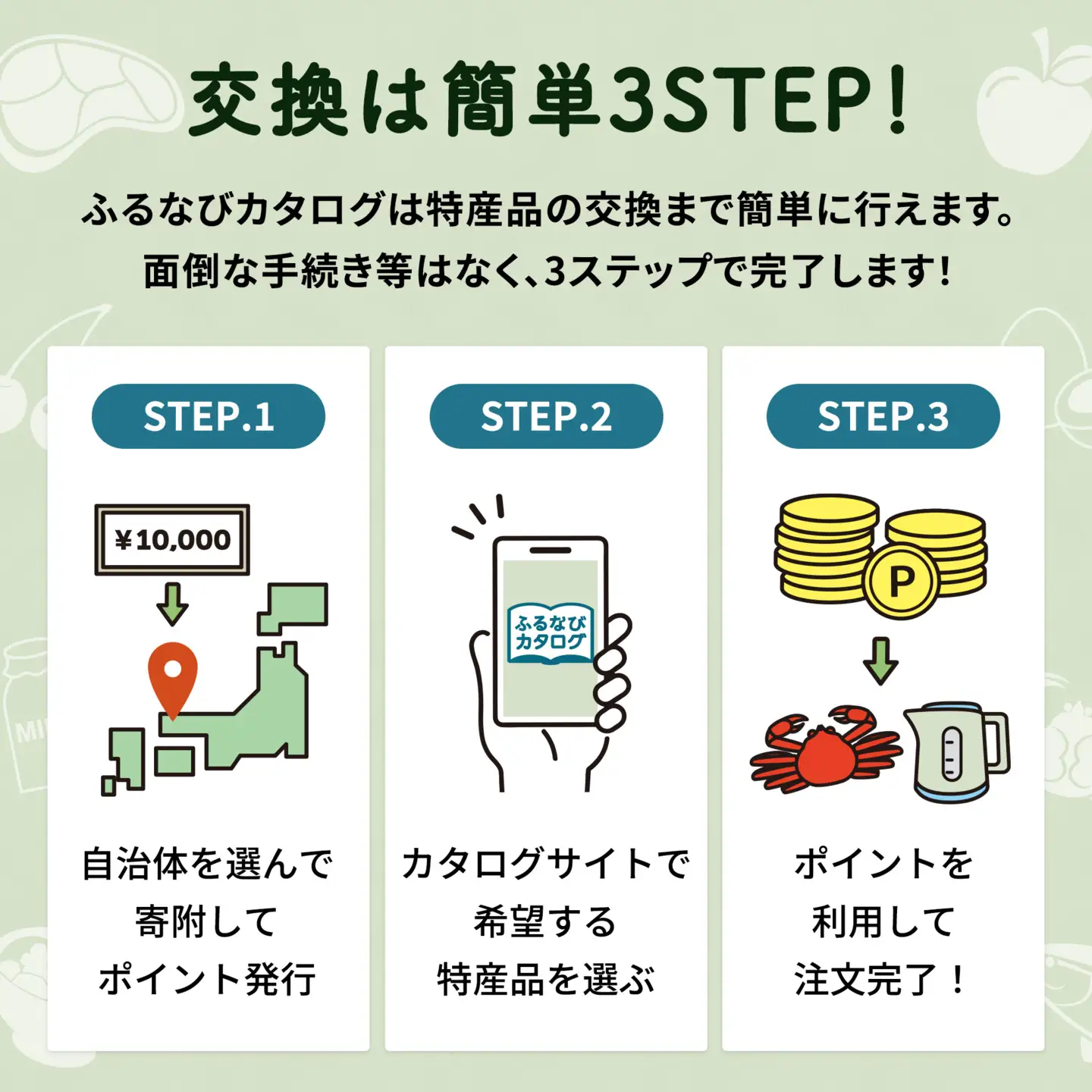 交換は簡単3STEP!

ふるなびカタログは特産品の交換まで簡単に行えます。
面倒な手続き等はなく、3ステップで完了します!

STEP.1

¥10,000

自治体を選んで
寄附して
ポイント発行

STEP.2

ふるなび
カタログ

カタログサイトで
希望する
特産品を選ぶ

STEP.3

P

ポイントを
利用して
注文完了!